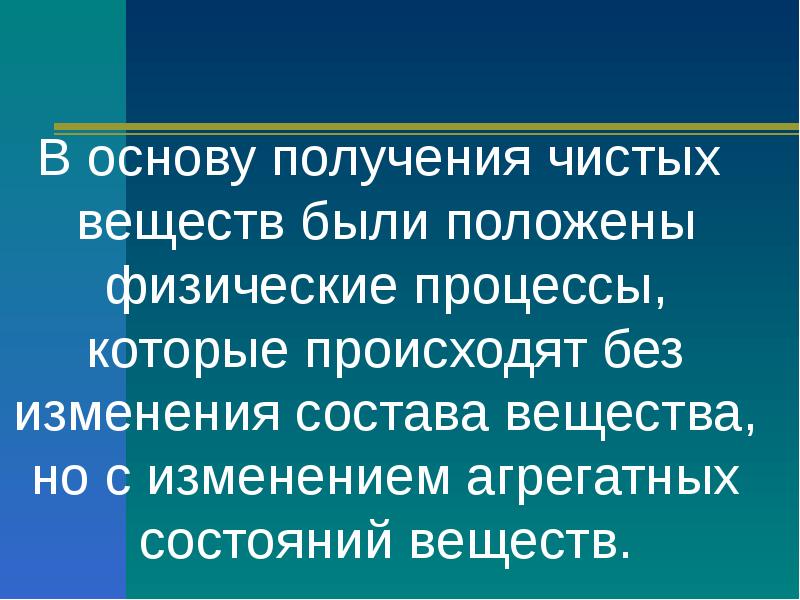 В основу получения чистых веществ были положены физические процессы, которые происходят без изменения состава вещества, но с изменением агрегатных состояний веществ.